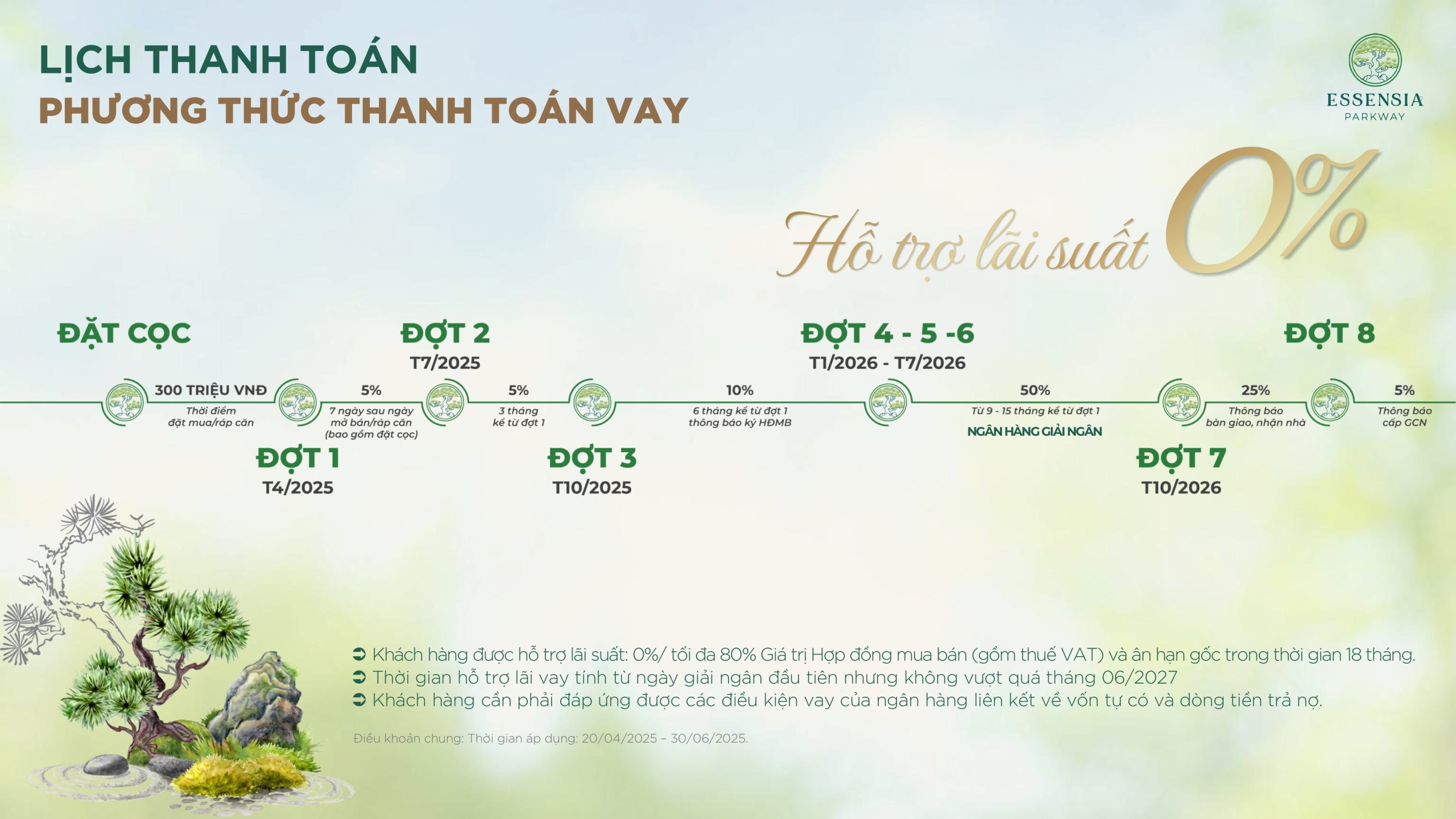 LỊCH THANH TOÁN
PHƯƠNG THỨC THANH TOÁN VAY

ESSENSIA
PARKWAY

Hỗ trợ lãi suất 0%

ĐẶT CỌC

300 TRIỆU VNĐ
Thời điểm đặt mua/ráp căn

ĐỢT 1
T4/2025

5%
7 ngày sau ngày mở bán/ráp căn (bao gồm đặt cọc)

ĐỢT 2
T7/2025

5%
3 tháng kể từ đợt 1

ĐỢT 3
T10/2025

10%
6 tháng kể từ đợt 1 thông báo ký HĐMB

ĐỢT 4 - 5 -6
T1/2026 - T7/2026

50%
Từ 9 - 15 tháng kể từ đợt 1
NGÂN HÀNG GIẢI NGÂN

ĐỢT 7
T10/2026

25%
Thông báo bàn giao, nhận nhà

ĐỢT 8

5%
Thông báo cấp GCN

➲ Khách hàng được hỗ trợ lãi suất: 0%/ tối đa 80% Giá trị Hợp đồng mua bán (gồm thuế VAT) và ân hạn gốc trong thời gian 18 tháng.
➲ Thời gian hỗ trợ lãi vay tính từ ngày giải ngân đầu tiên nhưng không vượt quá tháng 06/2027
➲ Khách hàng cần phải đáp ứng được các điều kiện vay của ngân hàng liên kết về vốn tự có và dòng tiền trả nợ.

Điều khoản chung: Thời gian áp dụng: 20/04/2025 – 30/06/2025.